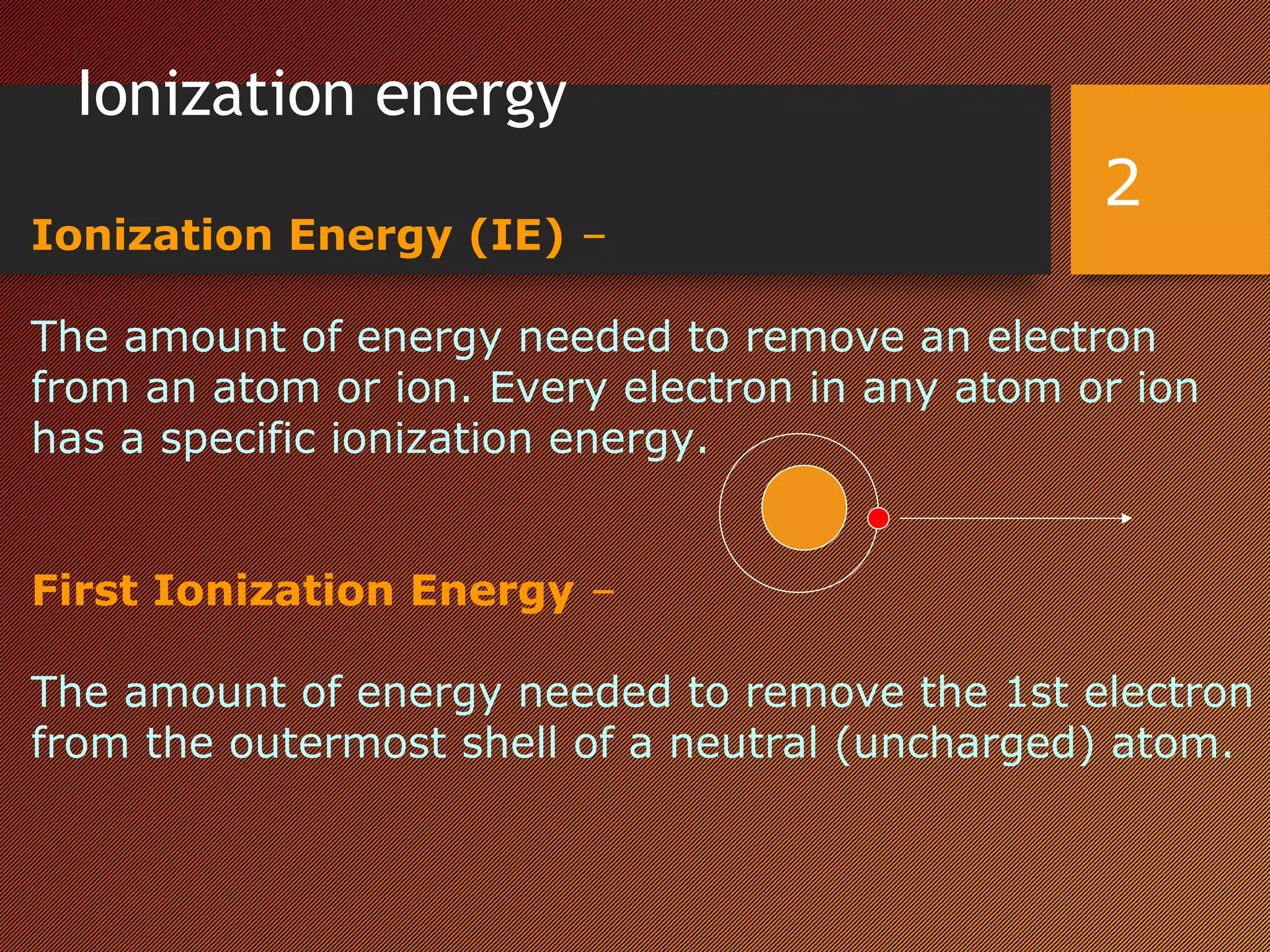 Ionization energy

2

Ionization Energy (IE) –

The amount of energy needed to remove an electron from an atom or ion. Every electron in any atom or ion has a specific ionization energy.

First Ionization Energy –

The amount of energy needed to remove the 1st electron from the outermost shell of a neutral (uncharged) atom.